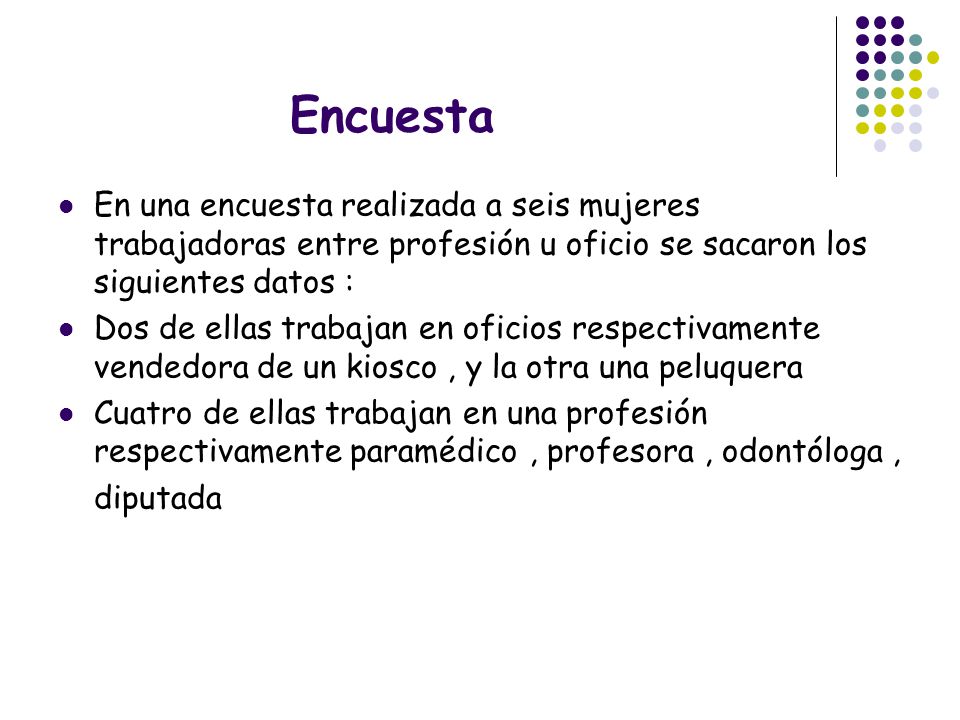 Encuesta

- En una encuesta realizada a seis mujeres trabajadoras entre profesión u oficio se sacaron los siguientes datos :
- Dos de ellas trabajan en oficios respectivamente vendedora de un kiosco , y la otra una peluquera
- Cuatro de ellas trabajan en una profesión respectivamente paramédico , profesora , odontóloga , diputada